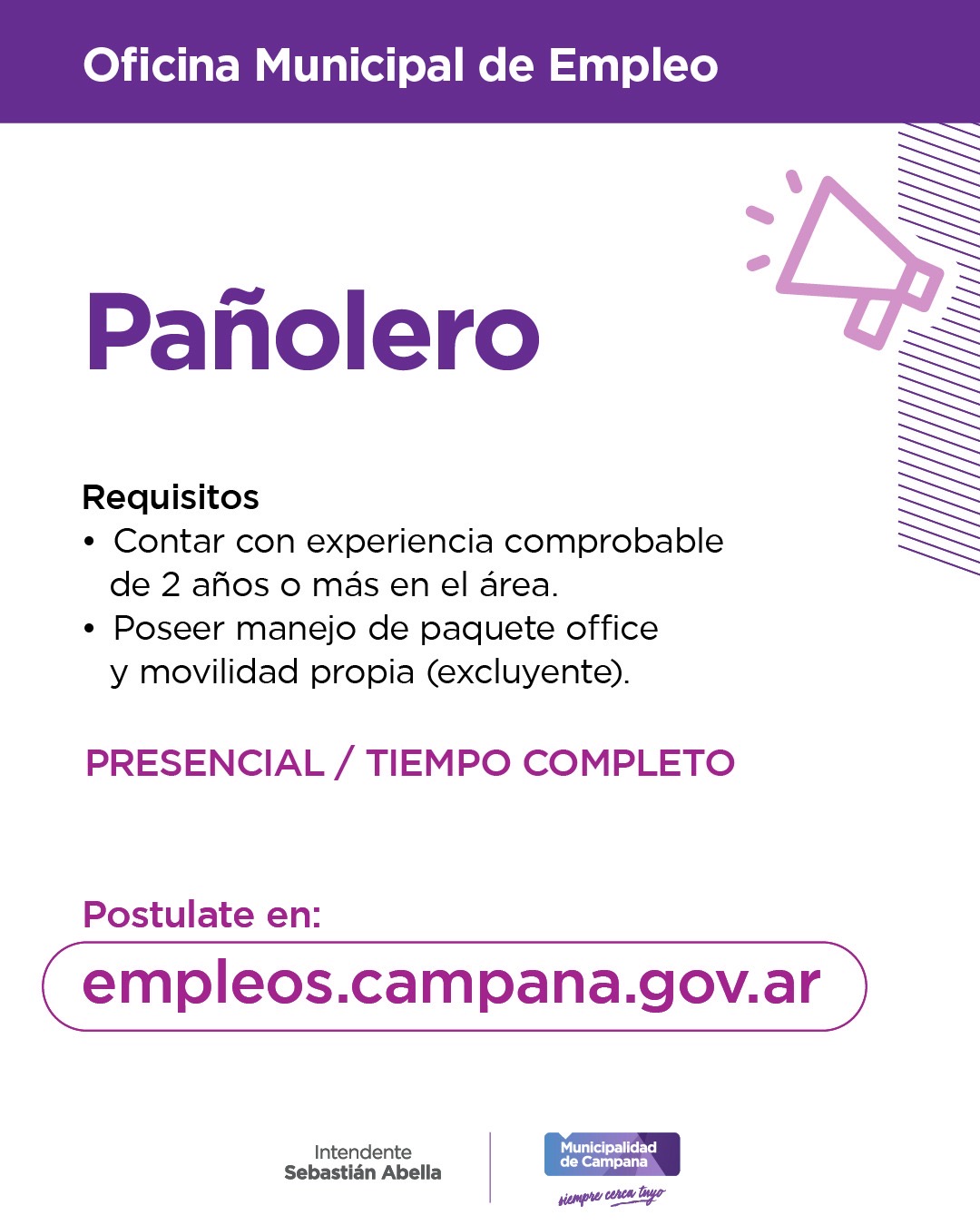 Oficina Municipal de Empleo

Pañolero

Requisitos
• Contar con experiencia comprobable de 2 años o más en el área.
• Poseer manejo de paquete office y movilidad propia (excluyente).

PRESENCIAL / TIEMPO COMPLETO

Postulate en:
empleos.campana.gov.ar

Intendente
Sebastián Abella

Municipalidad de Campana
siempre cerca tuyo